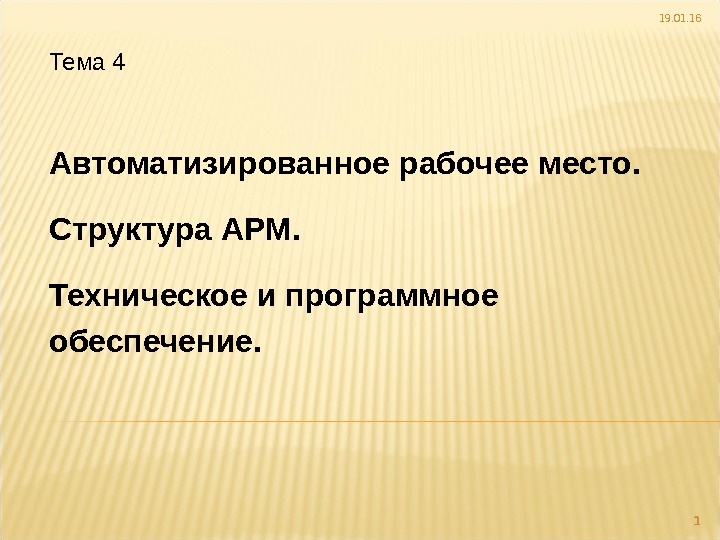 19.01.16

Тема 4

Автоматизированное рабочее место.

Структура АРМ.

Техническое и программное обеспечение.

1